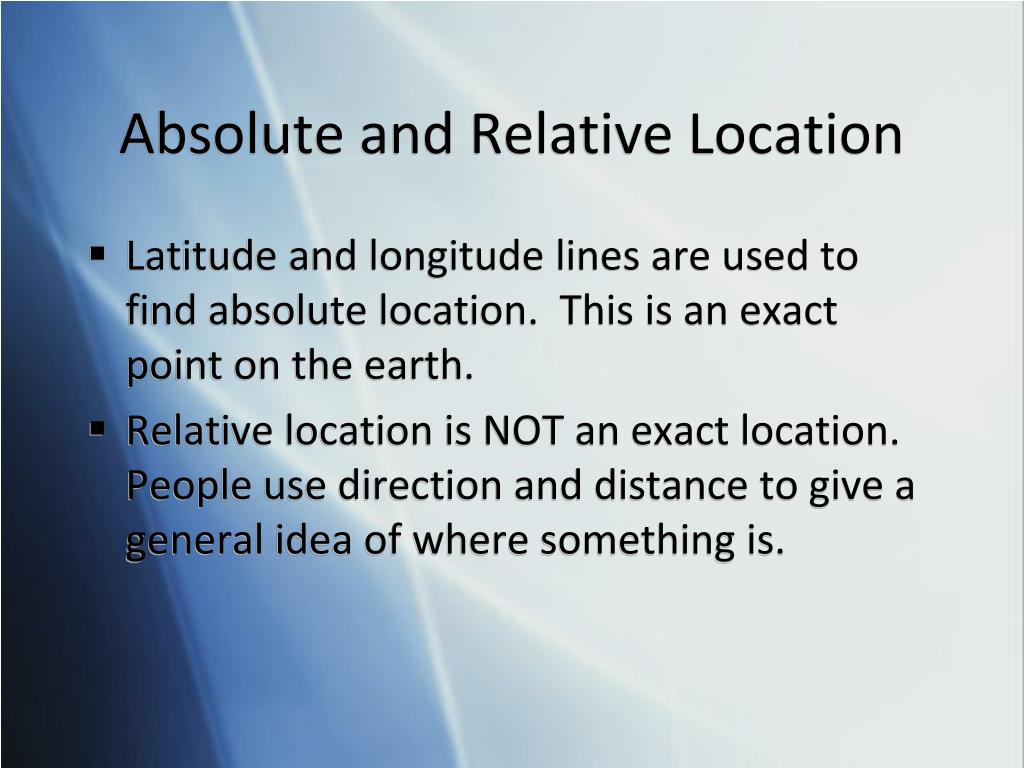 Absolute and Relative Location

▪ Latitude and longitude lines are used to find absolute location.  This is an exact point on the earth.
▪ Relative location is NOT an exact location.  People use direction and distance to give a general idea of where something is.